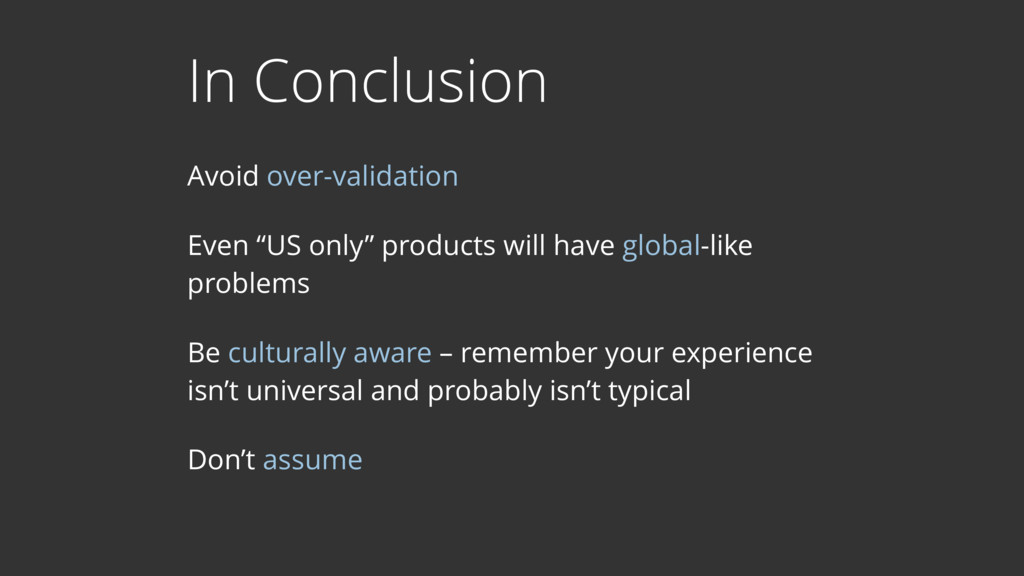 In Conclusion

Avoid over-validation

Even “US only” products will have global-like problems

Be culturally aware – remember your experience isn’t universal and probably isn’t typical

Don’t assume